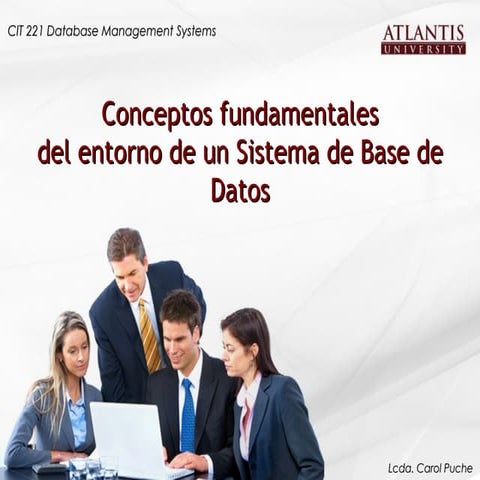 CIT 221 Database Management Systems

ATLANTIS
UNIVERSITY

Conceptos fundamentales del entorno de un Sistema de Base de Datos

Lcda. Carol Puche